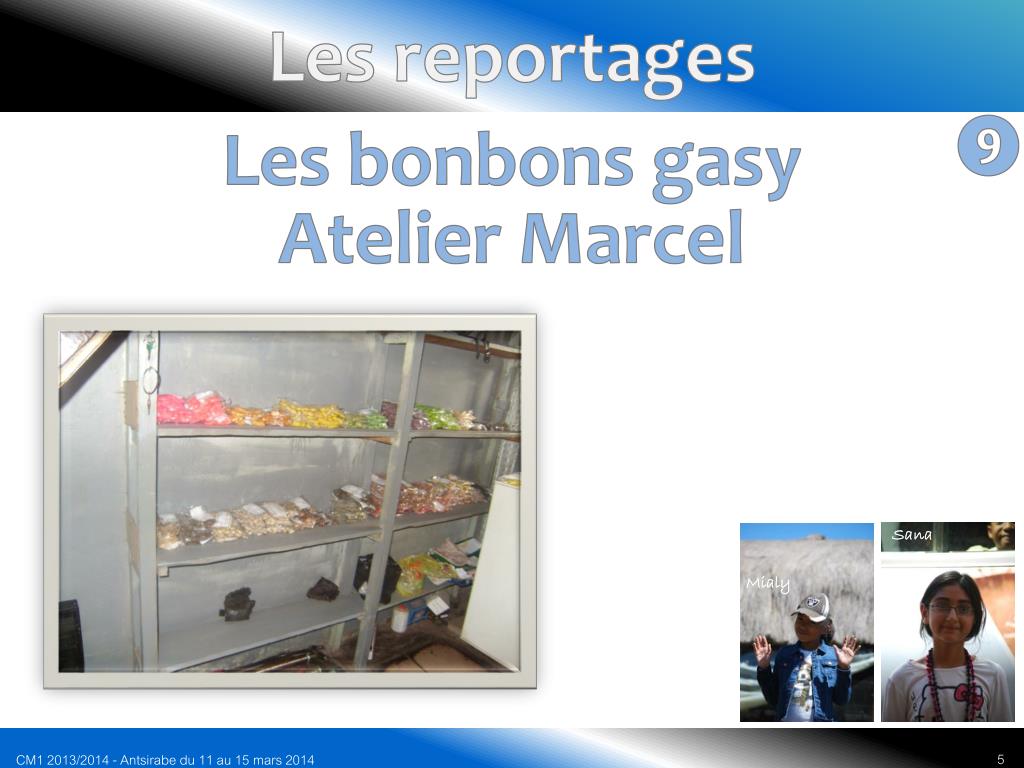 Les reportages

Les bonbons gasy
Atelier Marcel

9

Mialy

Sana

CM1 2013/2014 - Antsirabe du 11 au 15 mars 2014

5